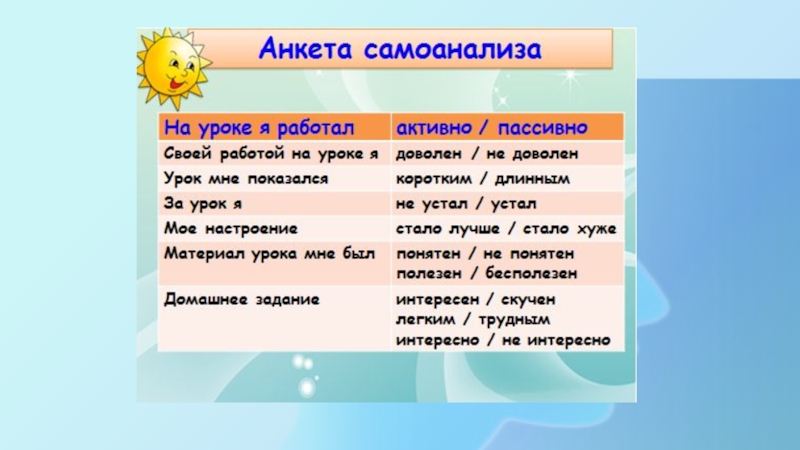 Анкета самоанализа

| На уроке я работал | активно / пассивно |
|---|---|
| Своей работой на уроке я | доволен / не доволен |
| Урок мне показался | коротким / длинным |
| За урок я | не устал / устал |
| Мое настроение | стало лучше / стало хуже |
| Материал урока мне был | понятен / не понятен полезен / бесполезен |
| Домашнее задание | интересен / скучен легким / трудным интересно / не интересно |